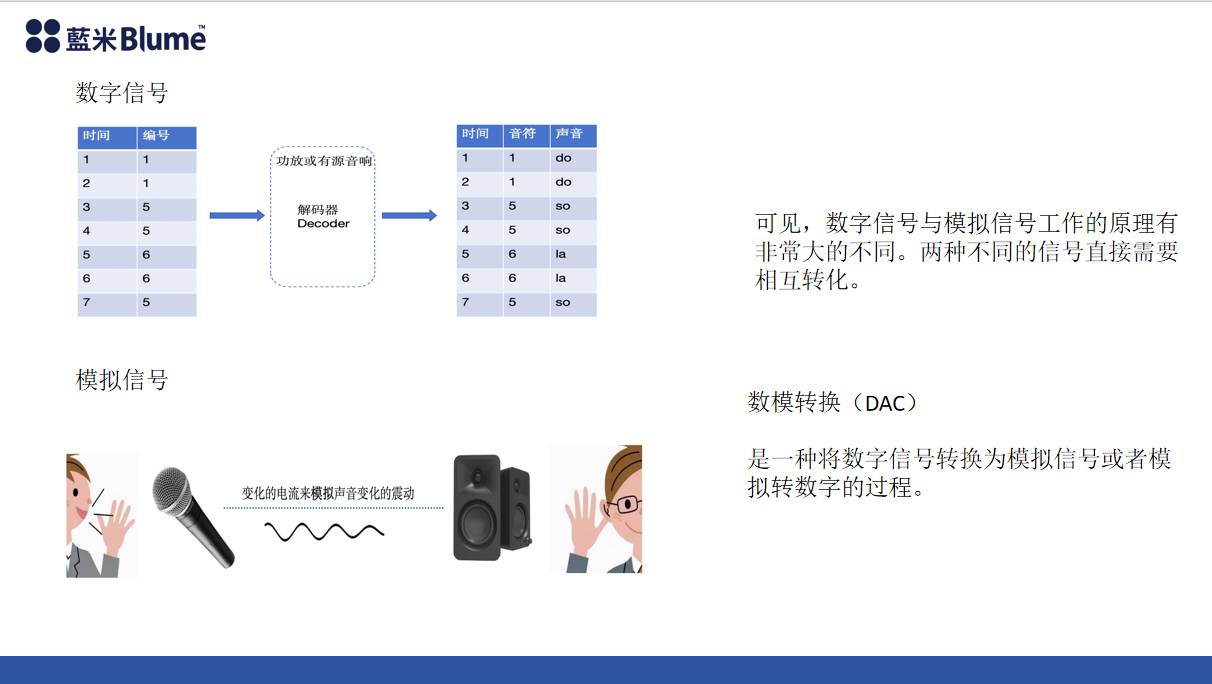 藍米Blume™

数字信号

| 时间 | 编号 |
|---|---|
| 1 | 1 |
| 2 | 1 |
| 3 | 5 |
| 4 | 5 |
| 5 | 6 |
| 6 | 6 |
| 7 | 5 |

功放或有源音响

解码器
Decoder

| 时间 | 音符 | 声音 |
|---|---|---|
| 1 | 1 | do |
| 2 | 1 | do |
| 3 | 5 | so |
| 4 | 5 | so |
| 5 | 6 | la |
| 6 | 6 | la |
| 7 | 5 | so |

可见，数字信号与模拟信号工作的原理有非常大的不同。两种不同的信号直接需要相互转化。

模拟信号

变化的电流来模拟声音变化的震动

数模转换（DAC）

是一种将数字信号转换为模拟信号或者模拟转数字的过程。